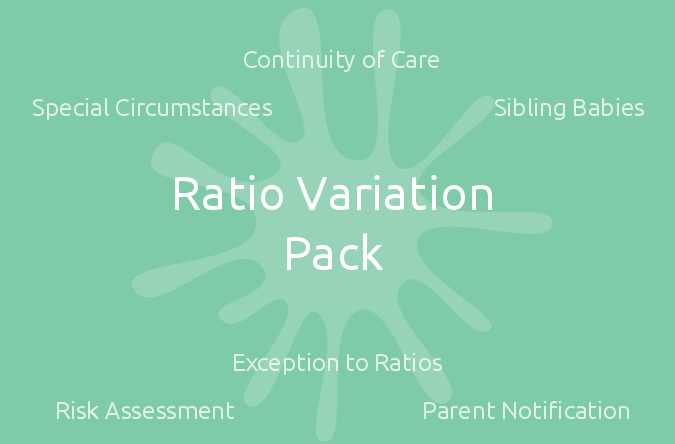 Continuity of Care

Special Circumstances

Sibling Babies

Ratio Variation Pack

Exception to Ratios

Risk Assessment

Parent Notification